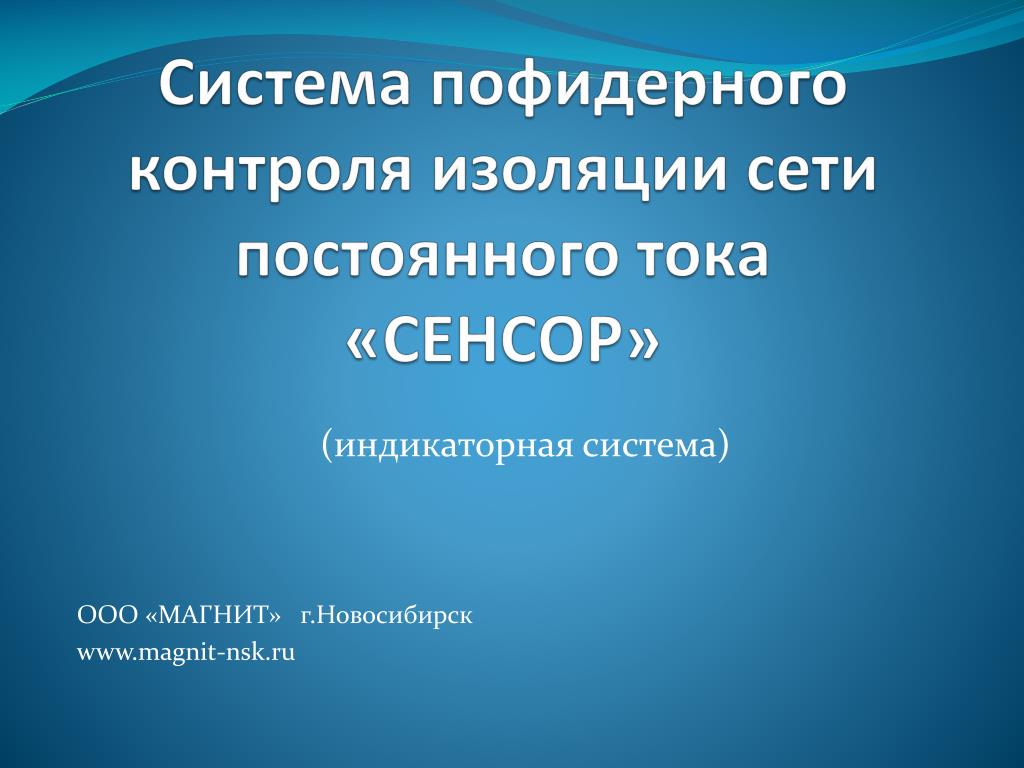 Система пофидерного контроля изоляции сети постоянного тока «СЕНСОР»

(индикаторная система)

ООО «МАГНИТ» г.Новосибирск
www.magnit-nsk.ru